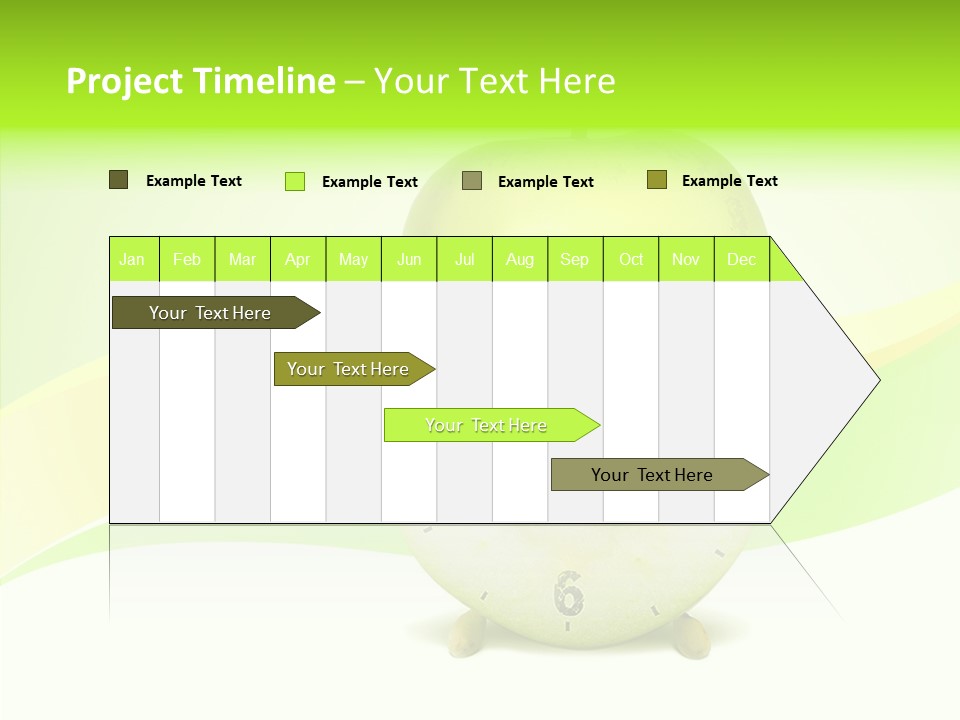 Project Timeline – Your Text Here

Example Text
Example Text
Example Text
Example Text

| Jan | Feb | Mar | Apr | May | Jun | Jul | Aug | Sep | Oct | Nov | Dec |
|---|---|---|---|---|---|---|---|---|---|---|---|

Your Text Here
Your Text Here
Your Text Here
Your Text Here

6